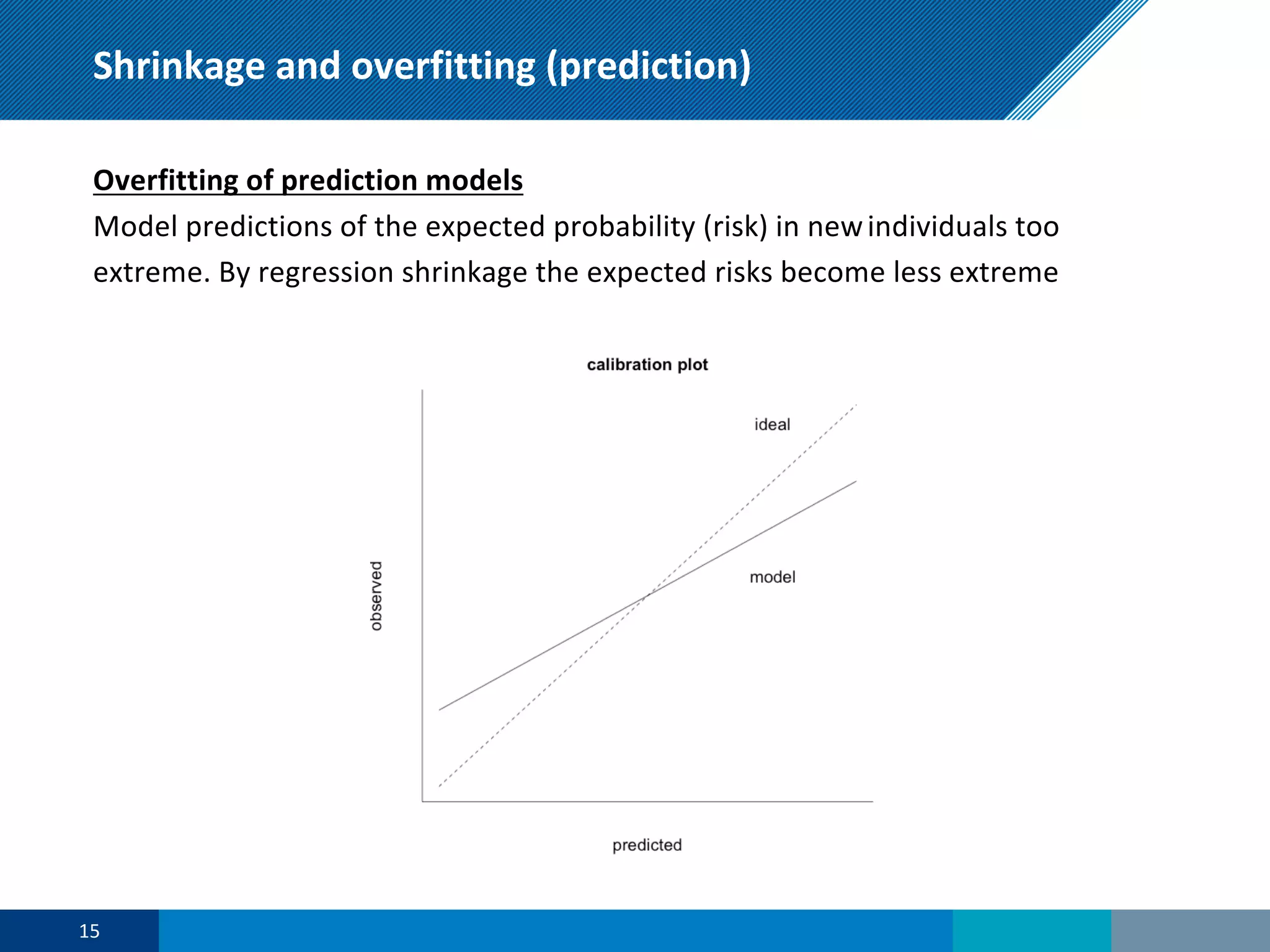 Shrinkage and overfitting (prediction)

Overfitting of prediction models

Model predictions of the expected probability (risk) in new individuals too extreme. By regression shrinkage the expected risks become less extreme

calibration plot

ideal

model

observed

predicted

15